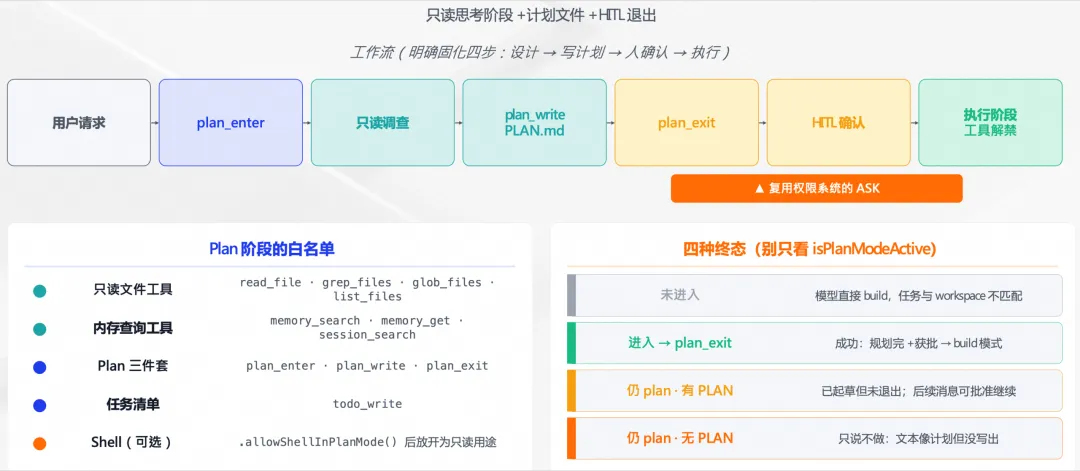 只读思考阶段 +计划文件 +HITL 退出

工作流（明确固化四步：设计 → 写计划 → 人确认 → 执行）

用户请求

plan_enter

只读调查

plan_write PLAN.md

plan_exit

HITL 确认

执行阶段 工具解禁

▲ 复用权限系统的 ASK

Plan 阶段的白名单

| | |
|---|---|
| 只读文件工具 | read_file · grep_files · glob_files · list_files |
| 内存查询工具 | memory_search · memory_get · session_search |
| Plan 三件套 | plan_enter · plan_write · plan_exit |
| 任务清单 | todo_write |
| Shell（可选） | .allowShellInPlanMode() 后放开为只读用途 |

四种终态（别只看 isPlanModeActive）

| | |
|---|---|
| 未进入 | 模型直接 build，任务与 workspace 不匹配 |
| 进入 → plan_exit | 成功：规划完 +获批 → build 模式 |
| 仍 plan · 有 PLAN | 已起草但未退出；后续消息可批准继续 |
| 仍 plan · 无 PLAN | 只说不做：文本像计划但没写出 |